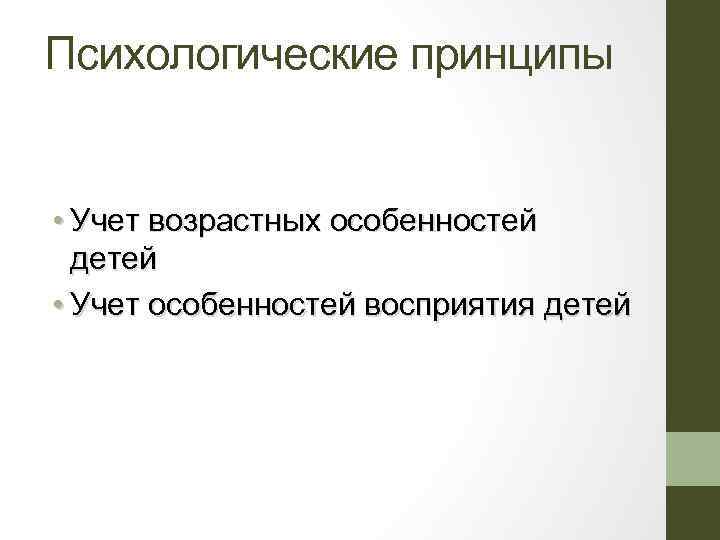 Психологические принципы

• Учет возрастных особенностей детей
• Учет особенностей восприятия детей